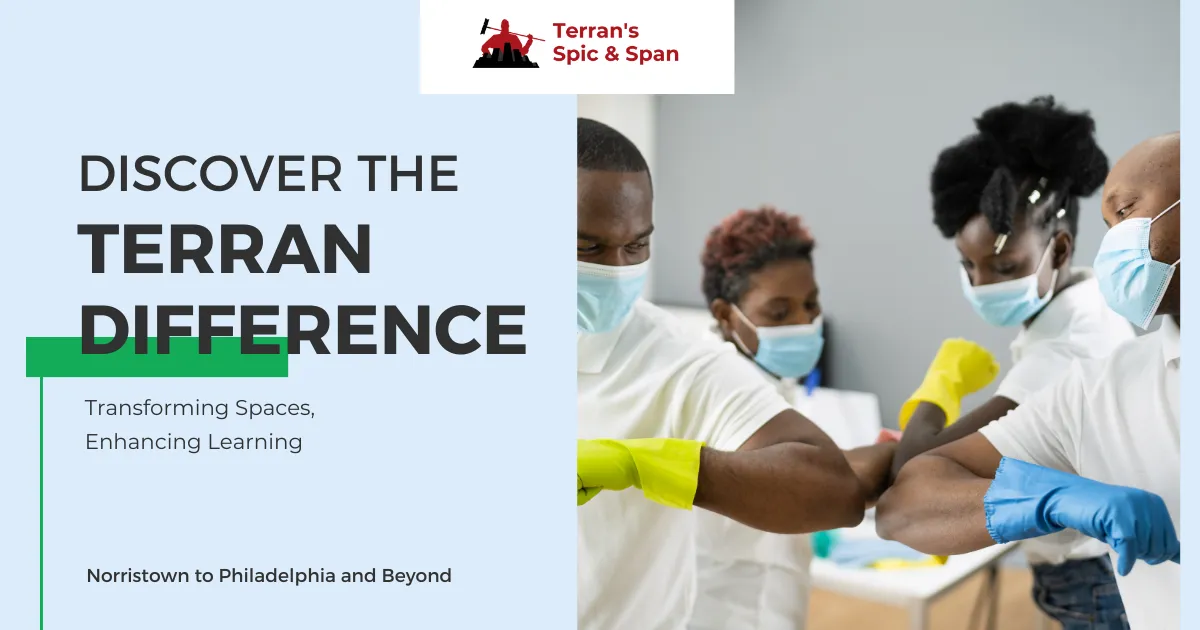 Terran's
Spic & Span

DISCOVER THE
TERRAN
DIFFERENCE

Transforming Spaces,
Enhancing Learning

Norristown to Philadelphia and Beyond